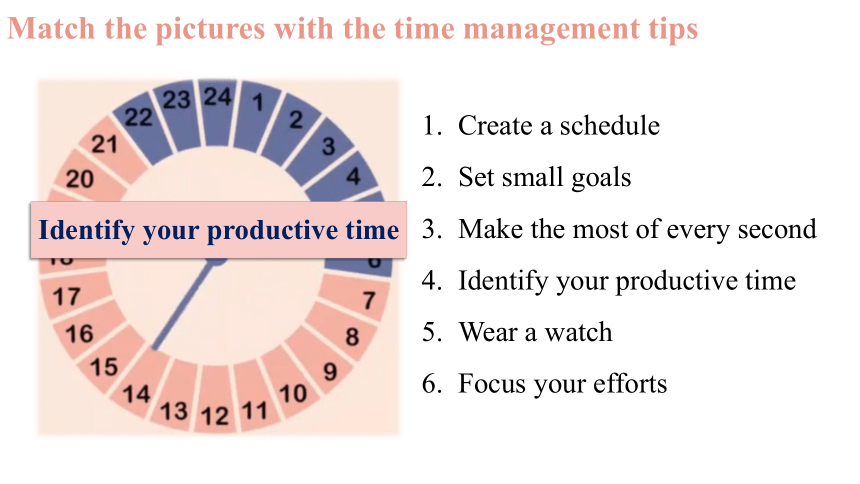 Match the pictures with the time management tips

22 23 24 1 2 3 4
21
20
Identify your productive time
17
16
15
14 13 12 11 10 9 8 7

1. Create a schedule
2. Set small goals
3. Make the most of every second
4. Identify your productive time
5. Wear a watch
6. Focus your efforts